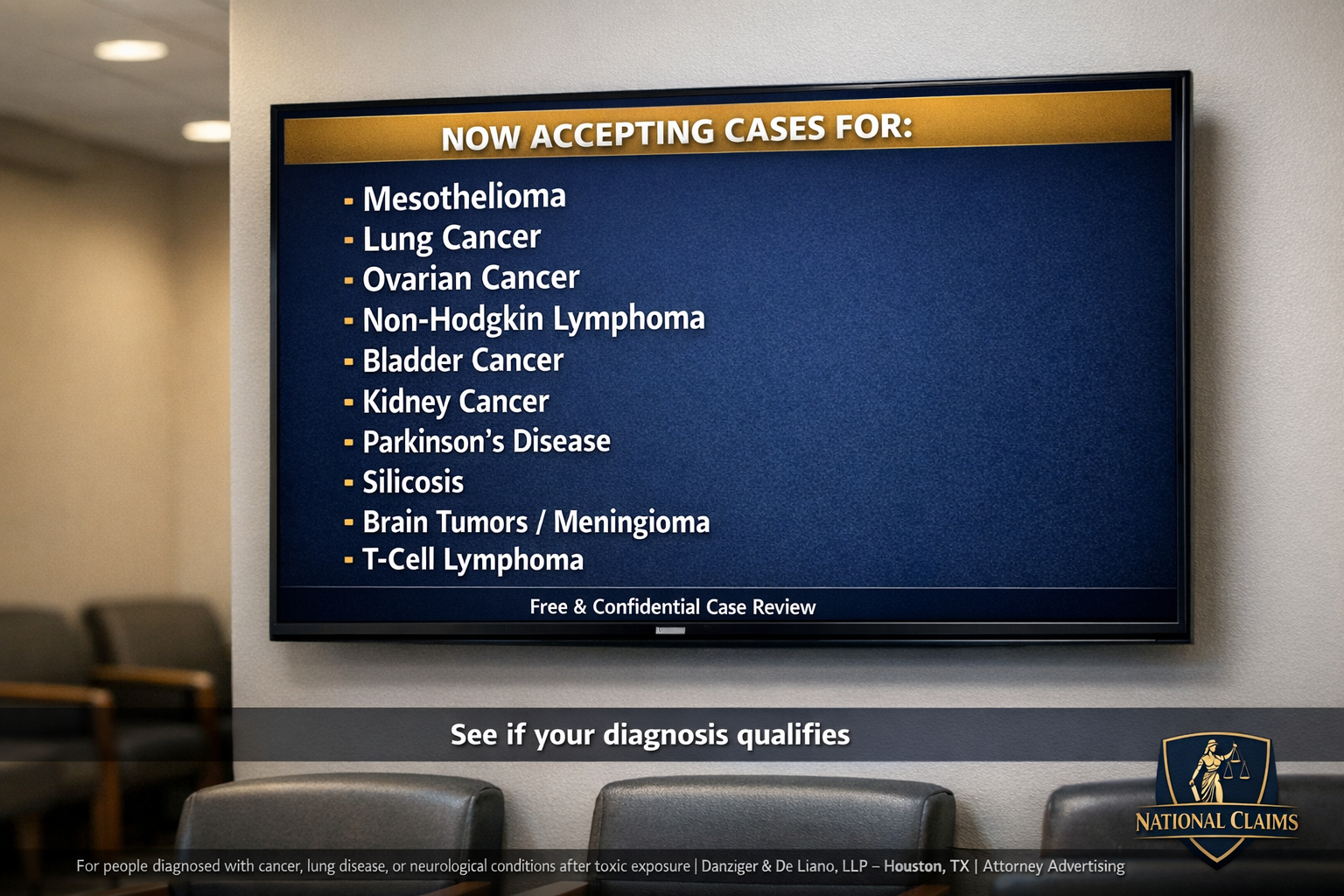 NOW ACCEPTING CASES FOR:

- Mesothelioma
- Lung Cancer
- Ovarian Cancer
- Non-Hodgkin Lymphoma
- Bladder Cancer
- Kidney Cancer
- Parkinson's Disease
- Silicosis
- Brain Tumors / Meningioma
- T-Cell Lymphoma

Free & Confidential Case Review

See if your diagnosis qualifies

NATIONAL CLAIMS

For people diagnosed with cancer, lung disease, or neurological conditions after toxic exposure | Danziger & De Liano, LLP – Houston, TX | Attorney Advertising